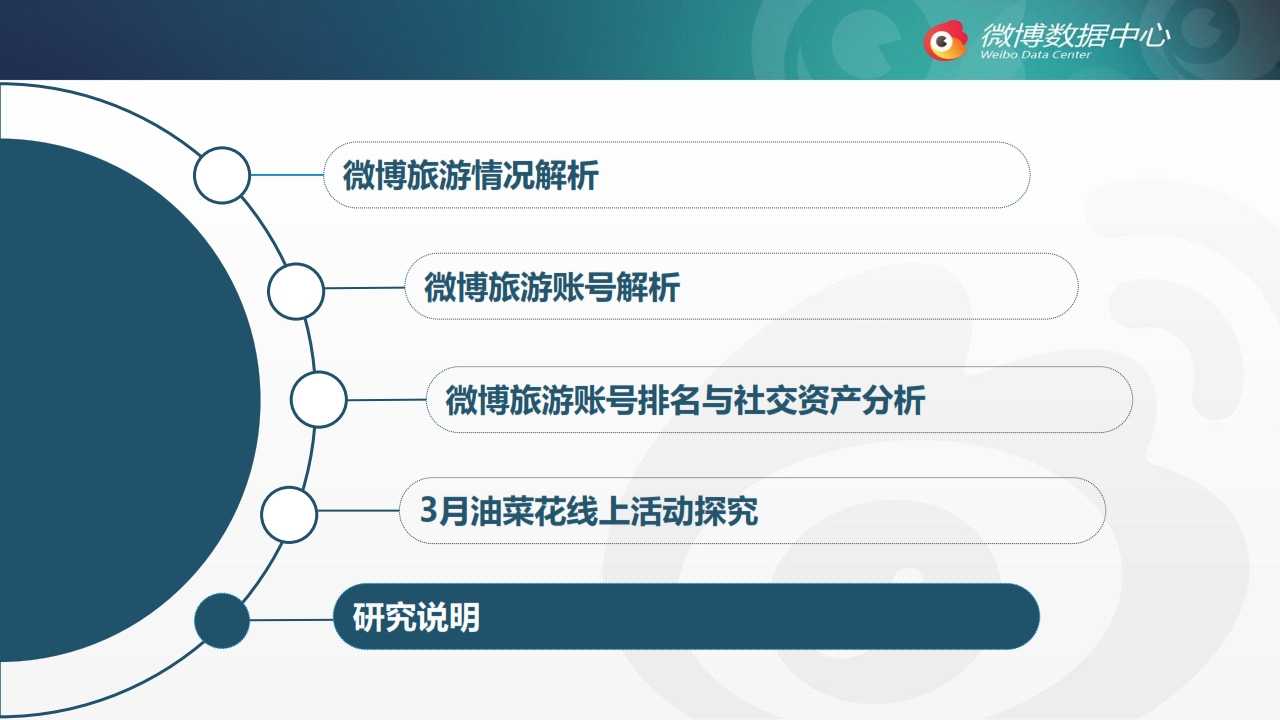 微博数据中心
Weibo Data Center

微博旅游情况解析

微博旅游账号解析

微博旅游账号排名与社交资产分析

3月油菜花线上活动探究

研究说明